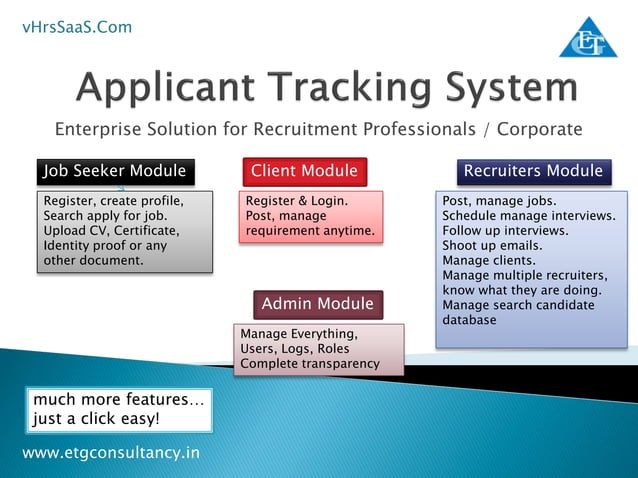 vHrsSaaS.Com

ET

Applicant Tracking System

Enterprise Solution for Recruitment Professionals / Corporate

Job Seeker Module

Register, create profile, Search apply for job. Upload CV, Certificate, Identity proof or any other document.

Client Module

Register & Login. Post, manage requirement anytime.

Recruiters Module

Post, manage jobs. Schedule manage interviews. Follow up interviews. Shoot up emails. Manage clients. Manage multiple recruiters, know what they are doing. Manage search candidate database

Admin Module

Manage Everything, Users, Logs, Roles Complete transparency

much more features… just a click easy!

www.etgconsultancy.in